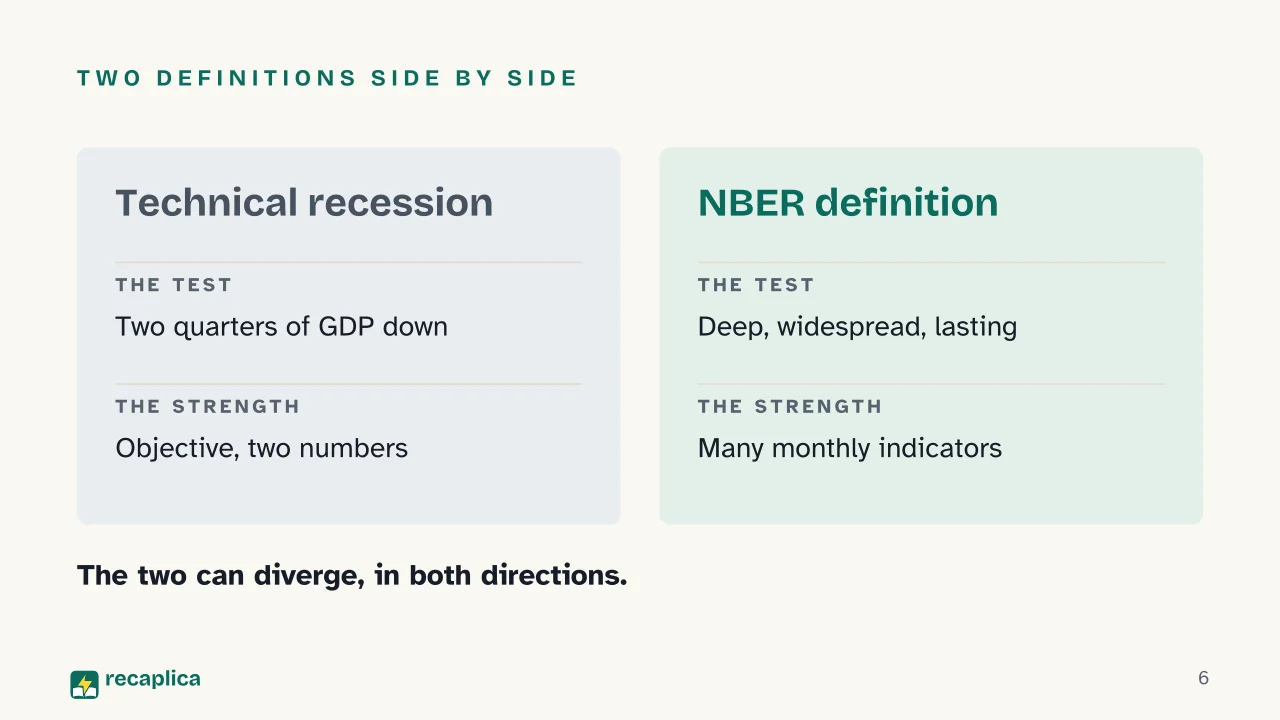 TWO DEFINITIONS SIDE BY SIDE

Technical recession

THE TEST

Two quarters of GDP down

THE STRENGTH

Objective, two numbers

NBER definition

THE TEST

Deep, widespread, lasting

THE STRENGTH

Many monthly indicators

The two can diverge, in both directions.

recaplica

6